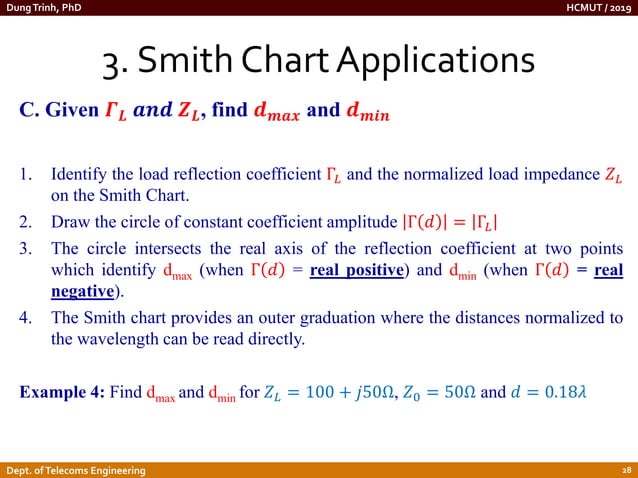 Dung Trinh, PhD

HCMUT / 2019

3. Smith Chart Applications

C. Given $\Gamma_L$ and $Z_L$, find $d_{max}$ and $d_{min}$

1. Identify the load reflection coefficient $\Gamma_L$ and the normalized load impedance $Z_L$ on the Smith Chart.
2. Draw the circle of constant coefficient amplitude $|\Gamma(d)| = |\Gamma_L|$
3. The circle intersects the real axis of the reflection coefficient at two points which identify $d_{max}$ (when $\Gamma(d)$ = real positive) and $d_{min}$ (when $\Gamma(d)$ = real negative).
4. The Smith chart provides an outer graduation where the distances normalized to the wavelength can be read directly.

Example 4: Find $d_{max}$ and $d_{min}$ for $Z_L = 100 + j50\Omega$, $Z_0 = 50\Omega$ and $d = 0.18\lambda$

Dept. of Telecoms Engineering

28